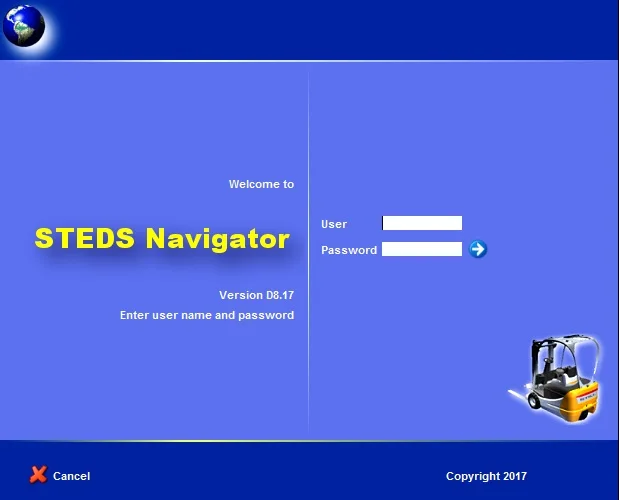 Welcome to

STEDS Navigator

Version D8.17

Enter user name and password

User

Password

Cancel

Copyright 2017